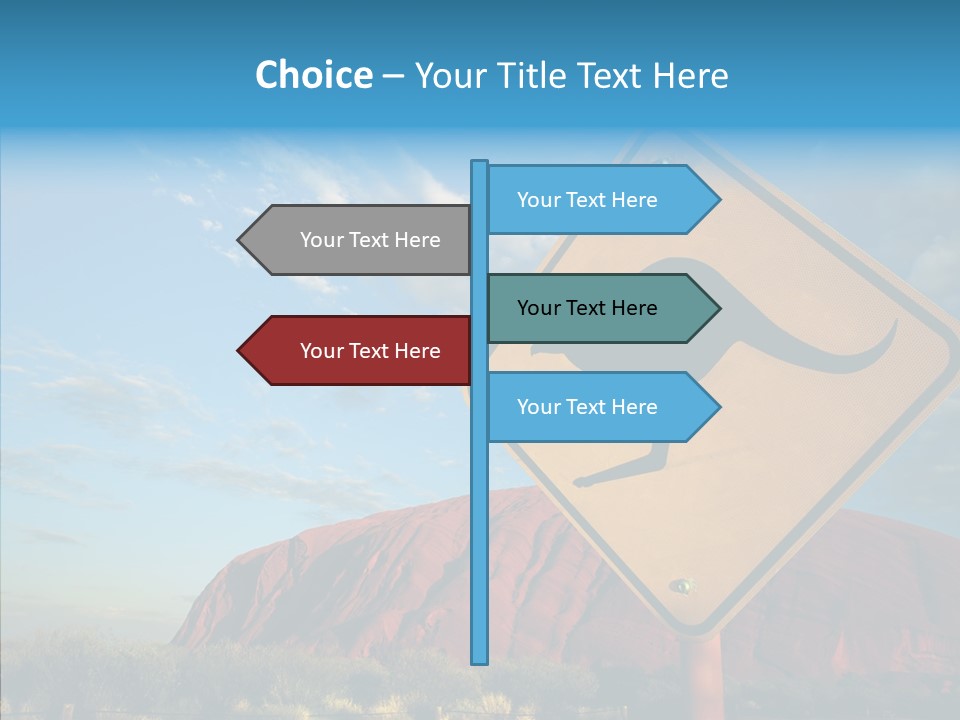 Choice – Your Title Text Here

Your Text Here

Your Text Here

Your Text Here

Your Text Here

Your Text Here